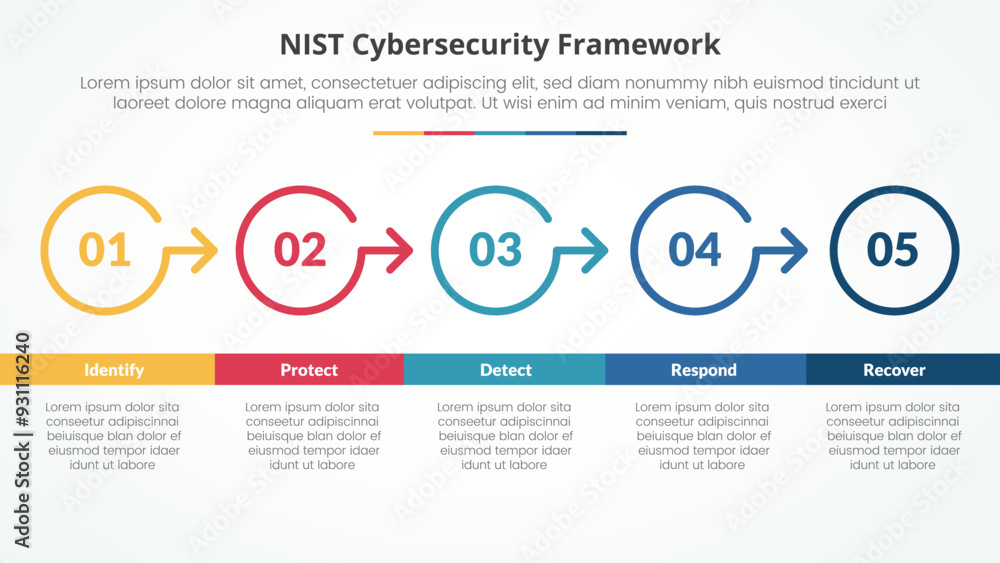 NIST Cybersecurity Framework

Lorem ipsum dolor sit amet, consectetuer adipiscing elit, sed diam nonummy nibh euismod tincidunt ut laoreet dolore magna aliquam erat volutpat. Ut wisi enim ad minim veniam, quis nostrud exerci

01

02

03

04

05

Identify

Protect

Detect

Respond

Recover

Lorem ipsum dolor sita conseetur adipiscinnai beiuisque blan dolor ef eiusmod tempor idaer idunt ut labore

Lorem ipsum dolor sita conseetur adipiscinnai beiuisque blan dolor ef eiusmod tempor idaer idunt ut labore

Lorem ipsum dolor sita conseetur adipiscinnai beiuisque blan dolor ef eiusmod tempor idaer idunt ut labore

Lorem ipsum dolor sita conseetur adipiscinnai beiuisque blan dolor ef eiusmod tempor idaer idunt ut labore

Lorem ipsum dolor sita conseetur adipiscinnai beiuisque blan dolor ef eiusmod tempor idaer idunt ut labore

Adobe Stock | #931116240